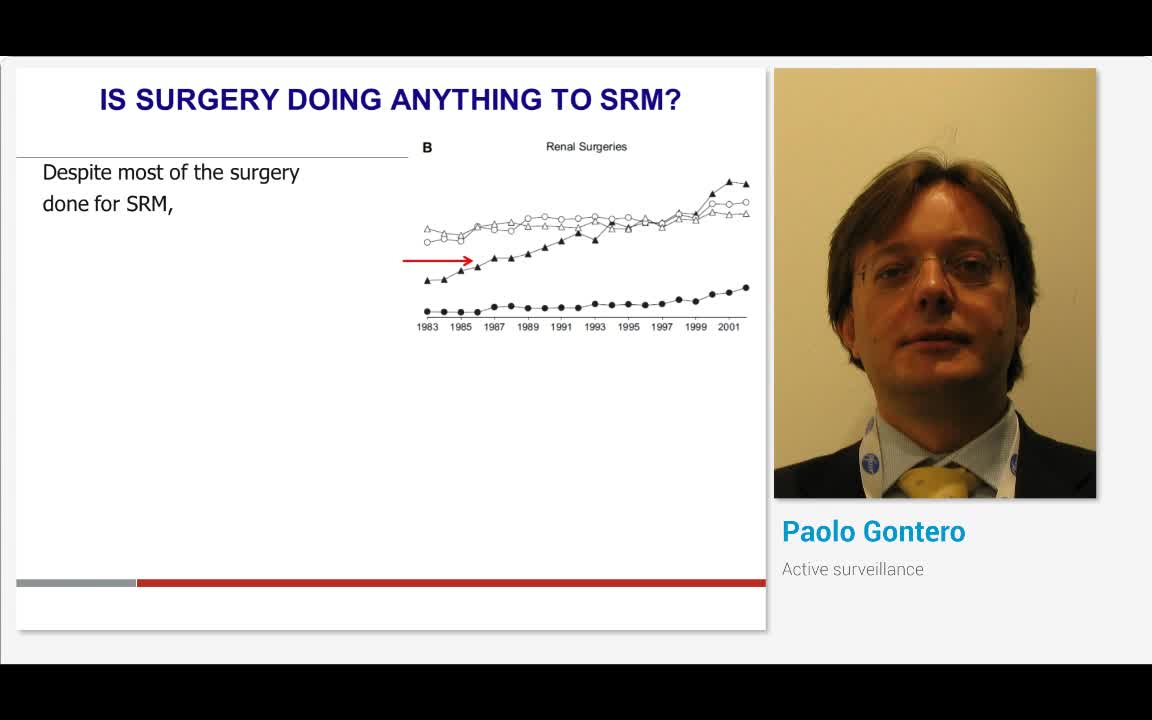 IS SURGERY DOING ANYTHING TO SRM?

Despite most of the surgery done for SRM,

B

Renal Surgeries

1983 1985 1987 1989 1991 1993 1995 1997 1999 2001

Paolo Gontero

Active surveillance